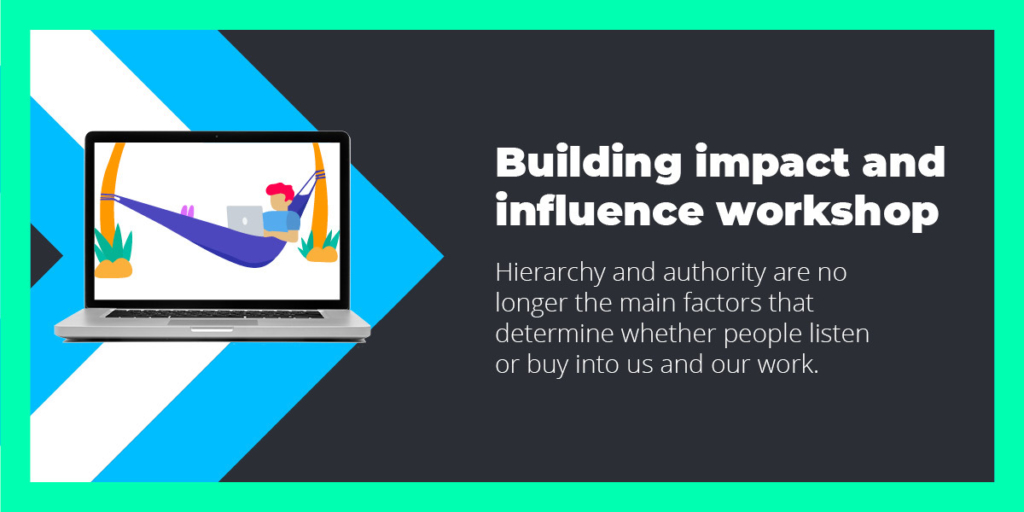 Building impact and influence workshop

Hierarchy and authority are no longer the main factors that determine whether people listen or buy into us and our work.